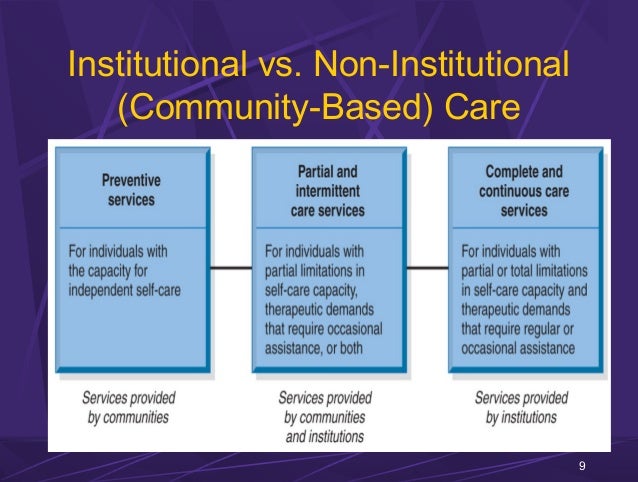 Institutional vs. Non-Institutional (Community-Based) Care

Preventive services

For individuals with the capacity for independent self-care

Services provided by communities

Partial and intermittent care services

For individuals with partial limitations in self-care capacity, therapeutic demands that require occasional assistance, or both

Services provided by communities and institutions

Complete and continuous care services

For individuals with partial or total limitations in self-care capacity and therapeutic demands that require regular or occasional assistance

Services provided by institutions

9